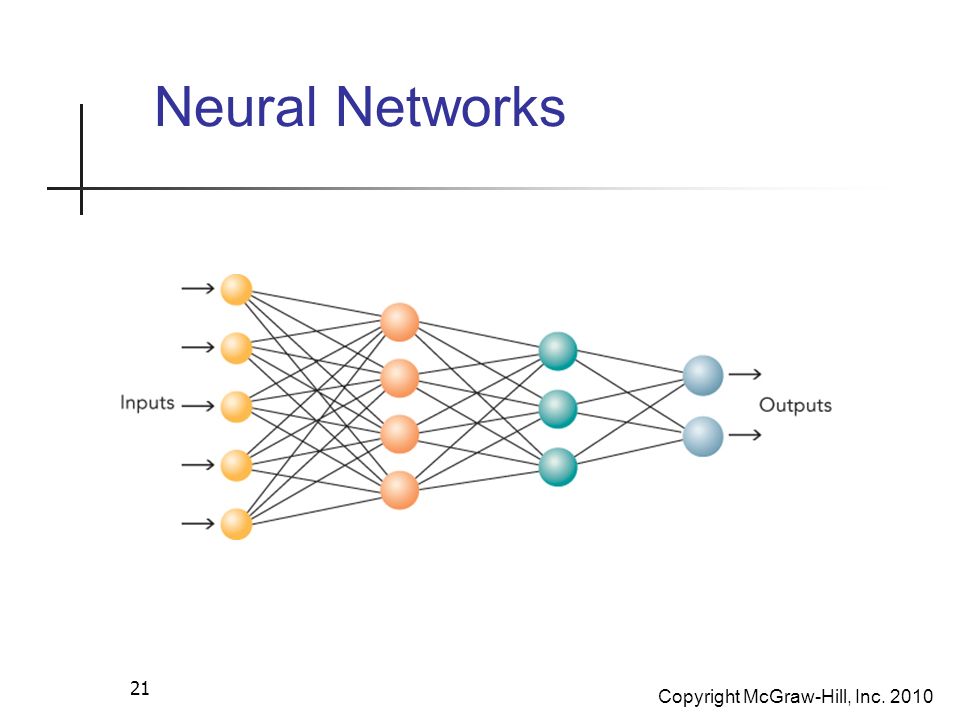 Neural Networks

Inputs

Outputs

21

Copyright McGraw-Hill, Inc. 2010